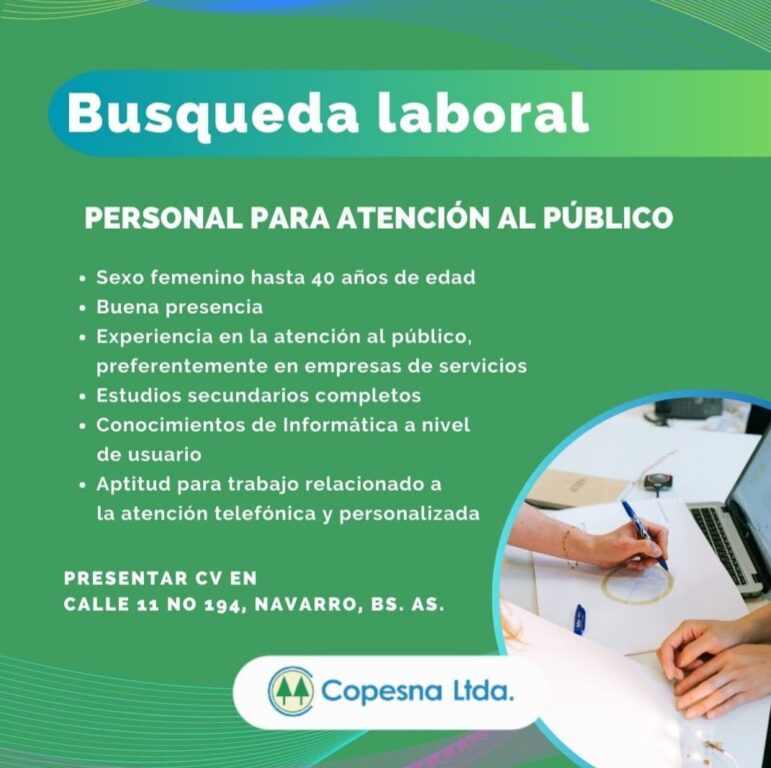 Busqueda laboral

PERSONAL PARA ATENCIÓN AL PÚBLICO

• Sexo femenino hasta 40 años de edad
• Buena presencia
• Experiencia en la atención al público, preferentemente en empresas de servicios
• Estudios secundarios completos
• Conocimientos de Informática a nivel de usuario
• Aptitud para trabajo relacionado a la atención telefónica y personalizada

PRESENTAR CV EN
CALLE 11 NO 194, NAVARRO, BS. AS.

Copesna Ltda.